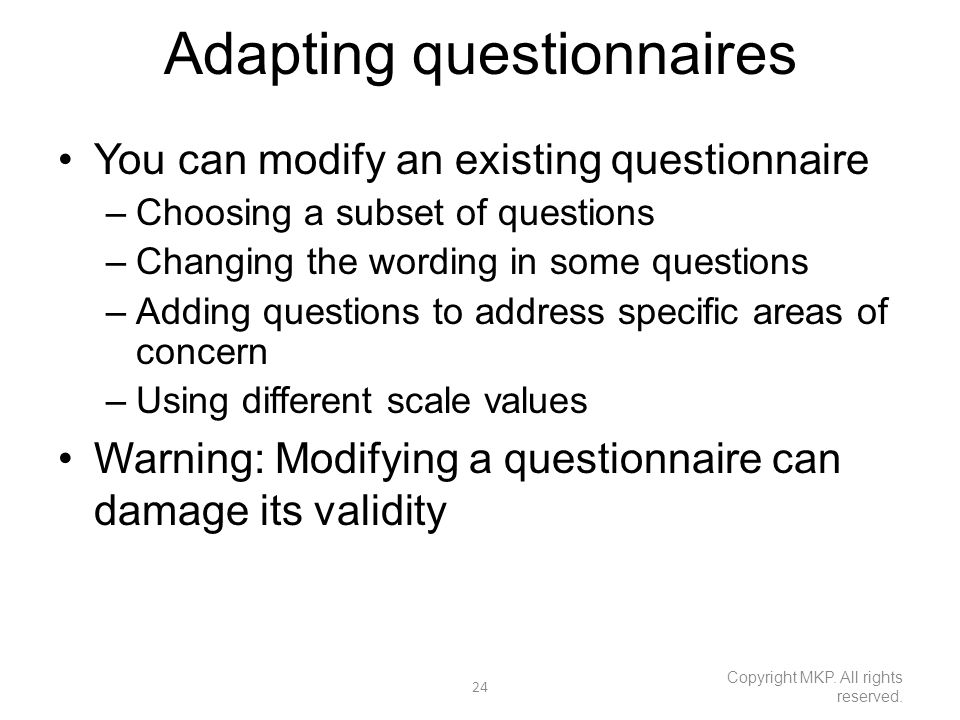 Adapting questionnaires

• You can modify an existing questionnaire
– Choosing a subset of questions
– Changing the wording in some questions
– Adding questions to address specific areas of concern
– Using different scale values

• Warning: Modifying a questionnaire can damage its validity

24

Copyright MKP. All rights reserved.